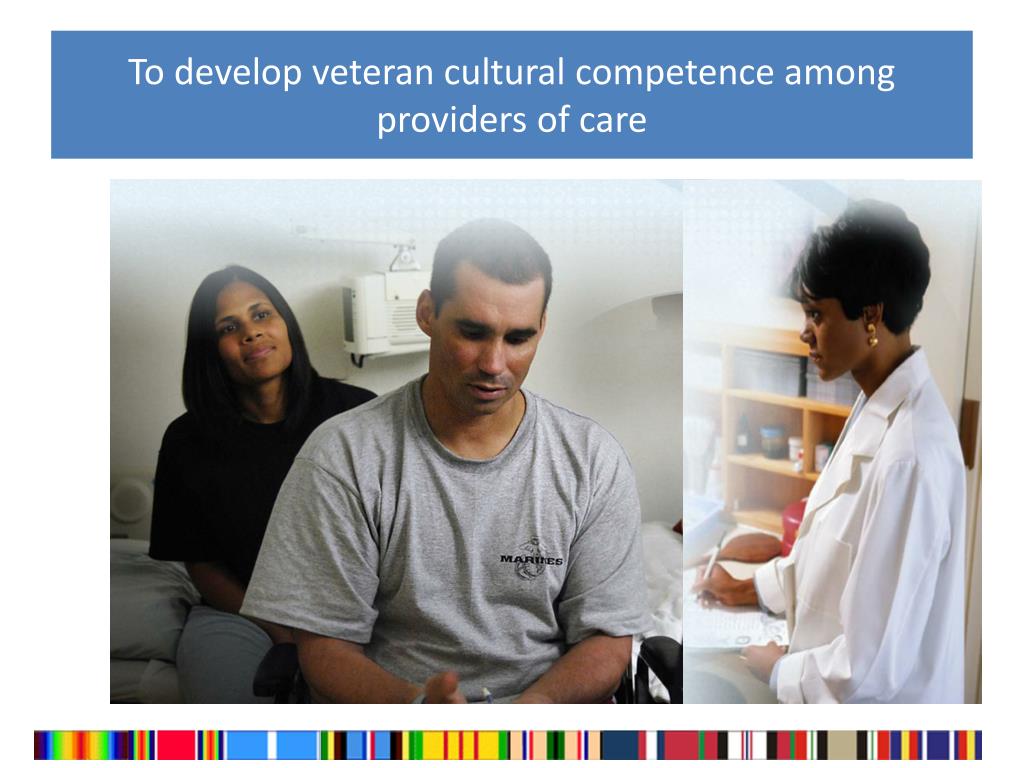 To develop veteran cultural competence among providers of care

MARINES